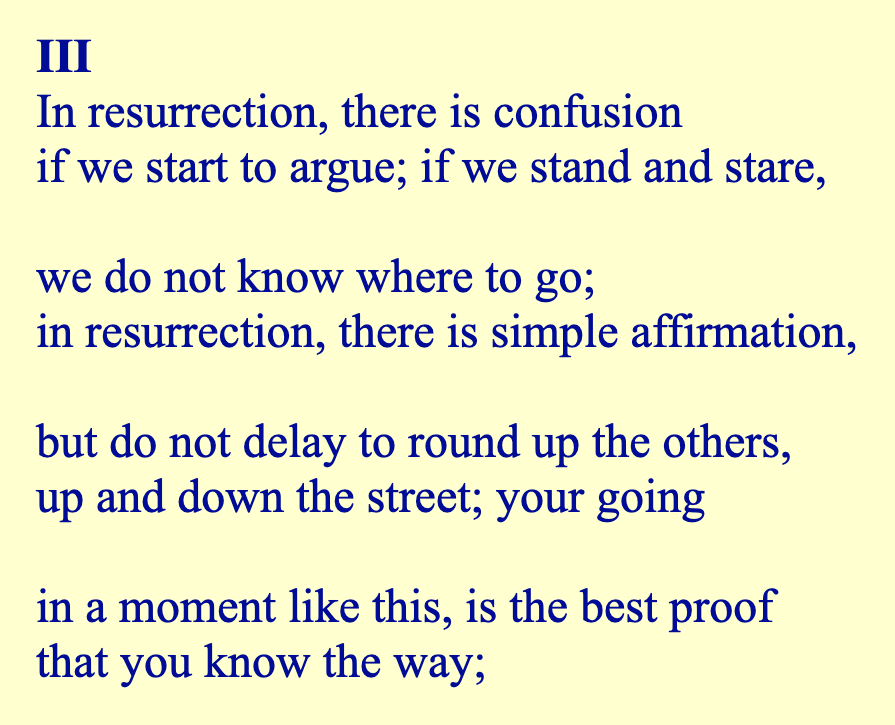 III
In resurrection, there is confusion
if we start to argue; if we stand and stare,

we do not know where to go;
in resurrection, there is simple affirmation,

but do not delay to round up the others,
up and down the street; your going

in a moment like this, is the best proof
that you know the way;